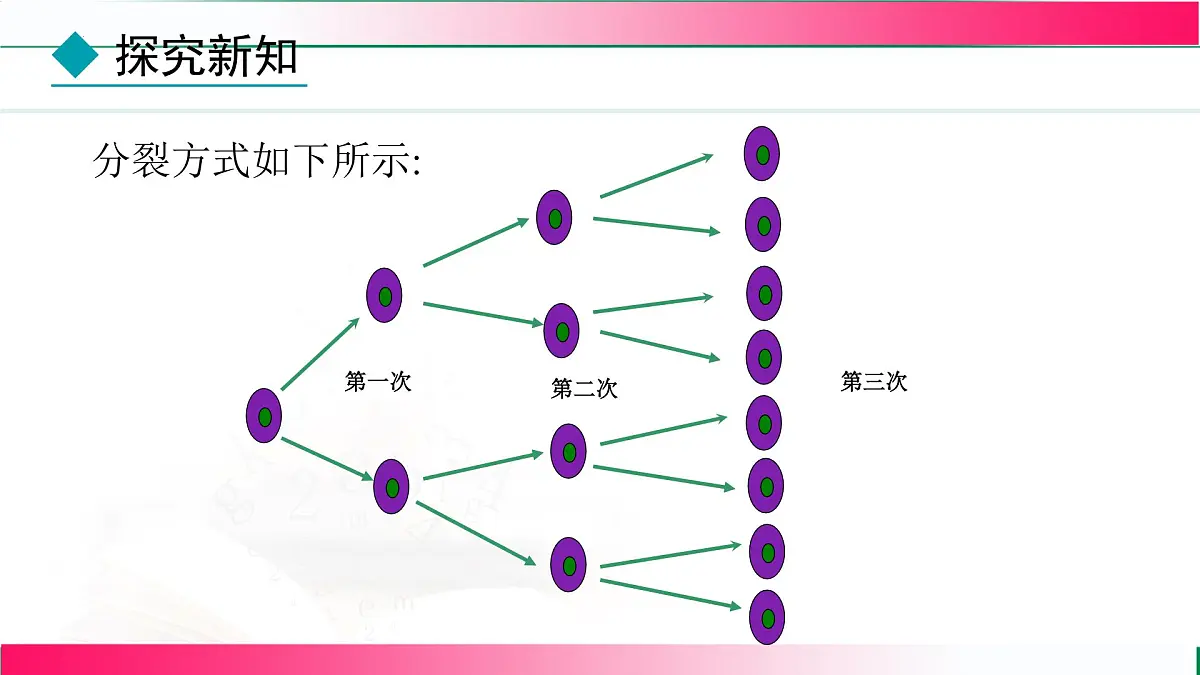 探究新知

分裂方式如下所示:

第一次

第二次

第三次